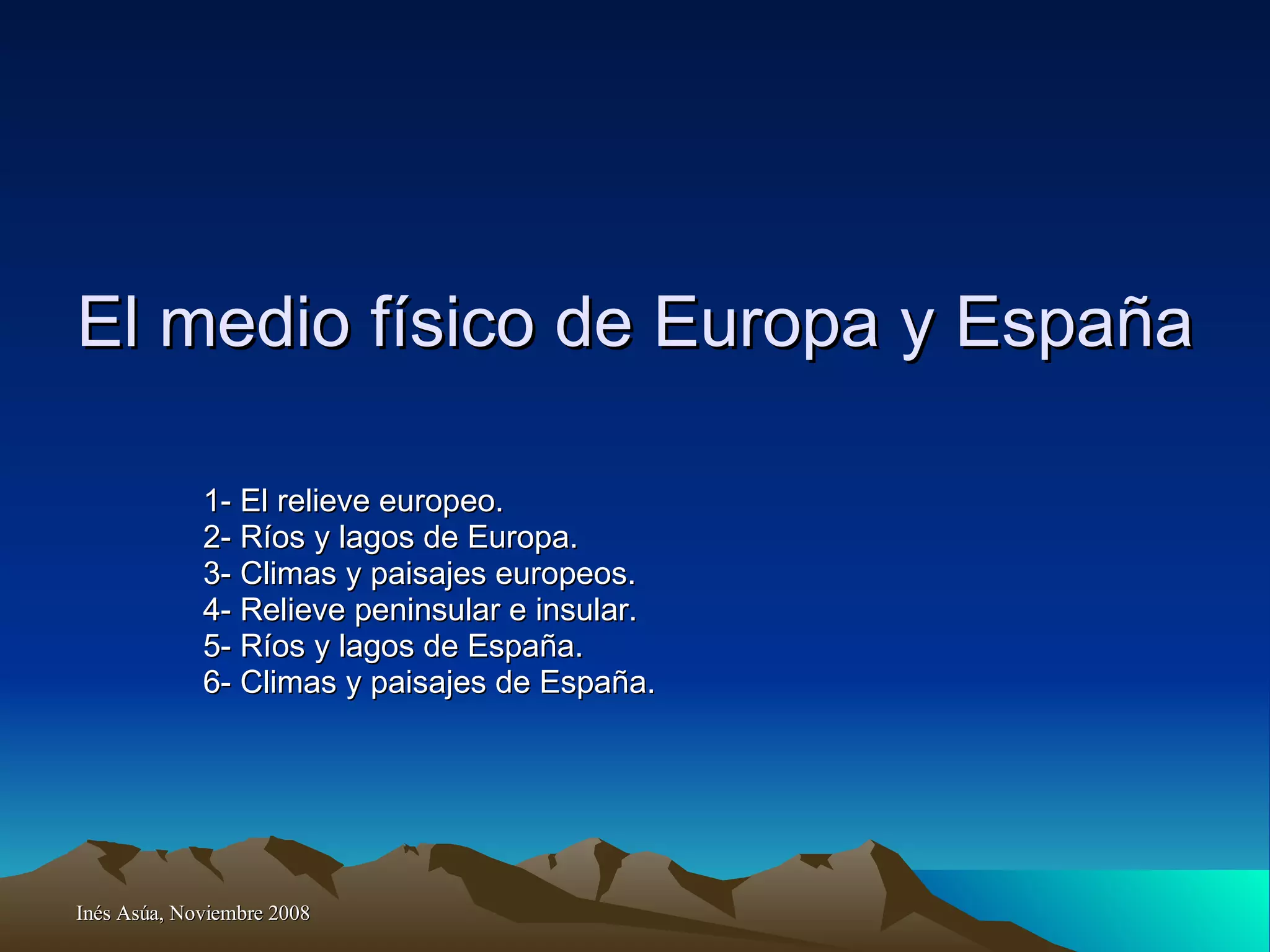 El medio físico de Europa y España

1- El relieve europeo.
2- Ríos y lagos de Europa.
3- Climas y paisajes europeos.
4- Relieve peninsular e insular.
5- Ríos y lagos de España.
6- Climas y paisajes de España.

Inés Asúa, Noviembre 2008